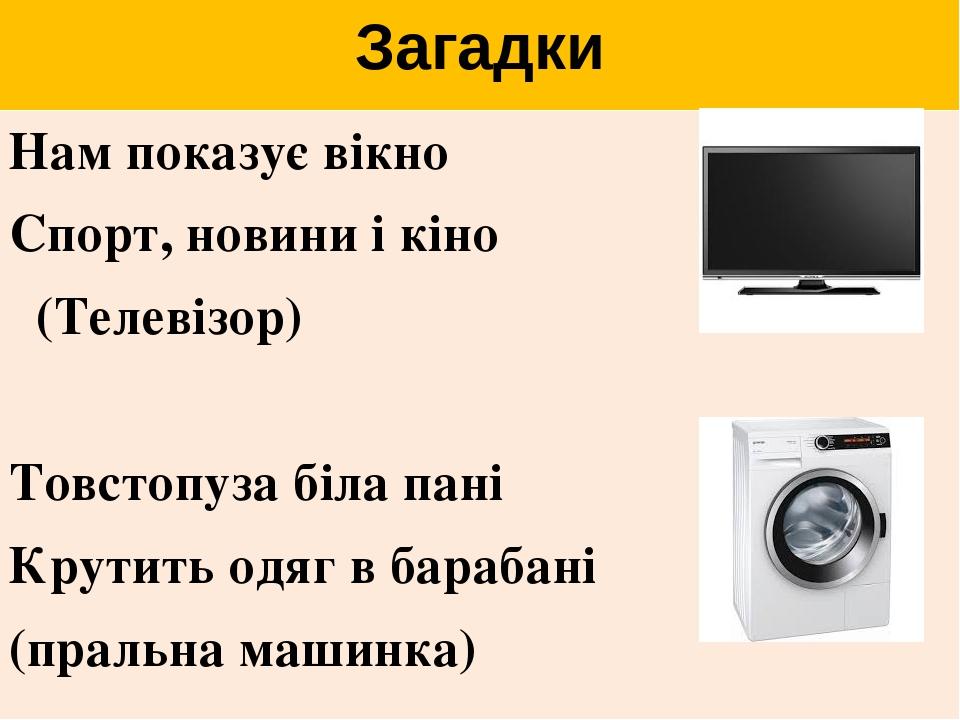 Загадки

Нам показує вікно
Спорт, новини і кіно
(Телевізор)

Товстопуза біла пані
Крутить одяг в барабані
(пральна машинка)